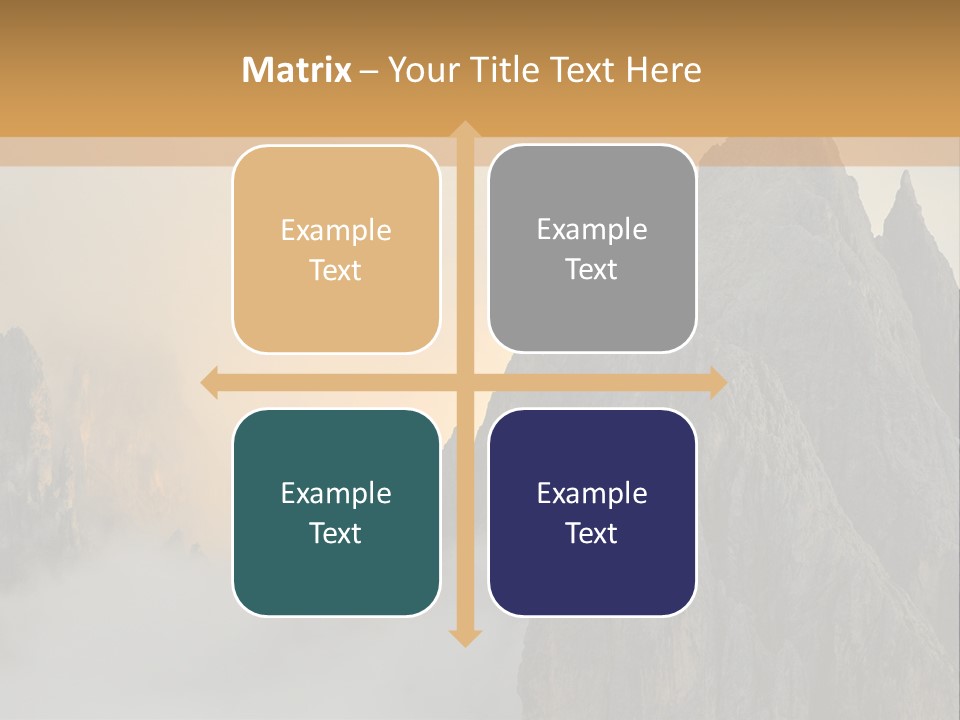 Matrix – Your Title Text Here

Example Text

Example Text

Example Text

Example Text